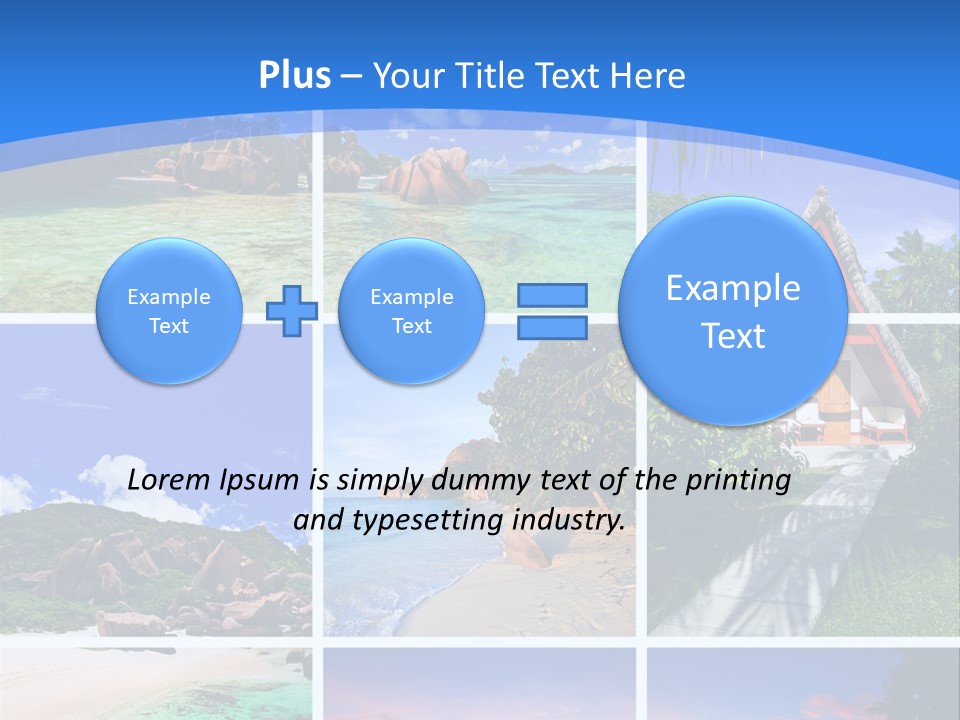 Plus – Your Title Text Here

Example Text

Example Text

Example Text

Lorem Ipsum is simply dummy text of the printing and typesetting industry.